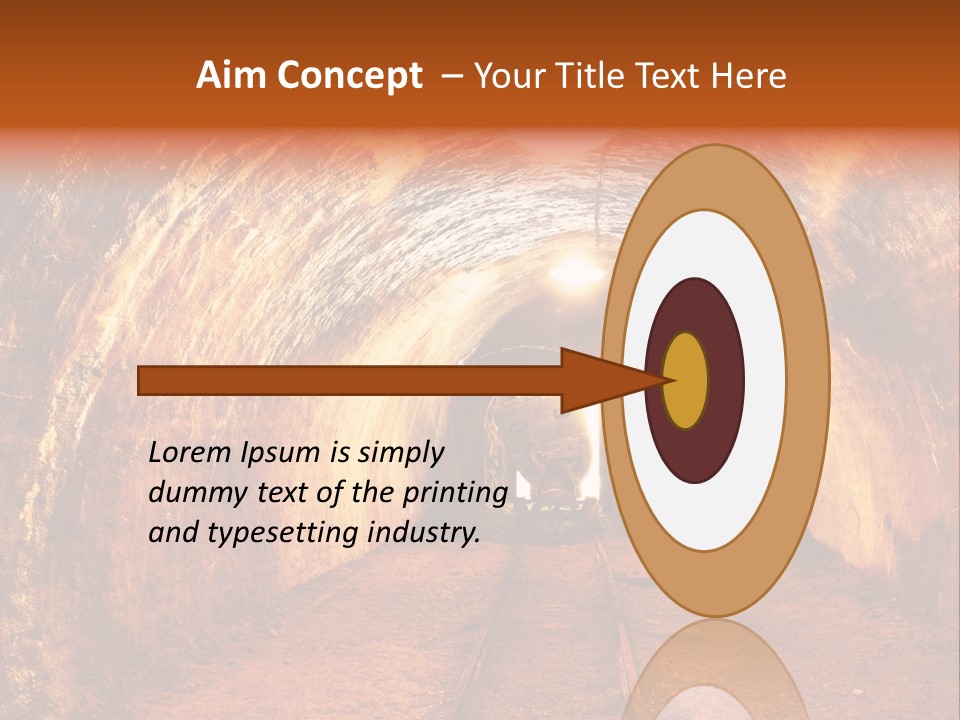 Aim Concept – Your Title Text Here

Lorem Ipsum is simply dummy text of the printing and typesetting industry.